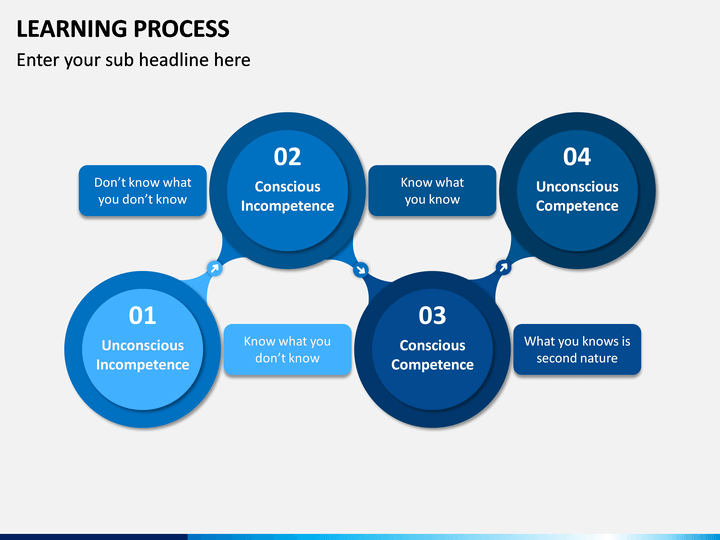 LEARNING PROCESS

Enter your sub headline here

Don't know what you don't know

02
Conscious Incompetence

Know what you know

04
Unconscious Competence

01
Unconscious Incompetence

Know what you don't know

03
Conscious Competence

What you knows is second nature